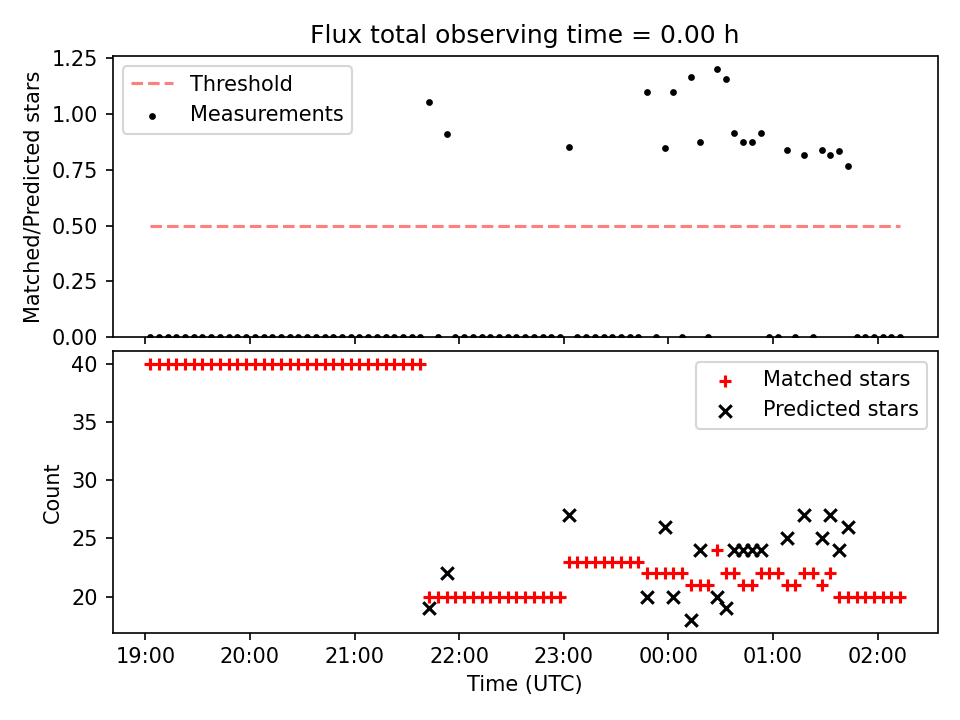 Flux total observing time = 0.00 h

Matched/Predicted stars

1.25
1.00
0.75
0.50
0.25
0.00

Threshold
Measurements

Count

40
35
30
25
20

Matched stars
Predicted stars

19:00
20:00
21:00
22:00
23:00
00:00
01:00
02:00

Time (UTC)